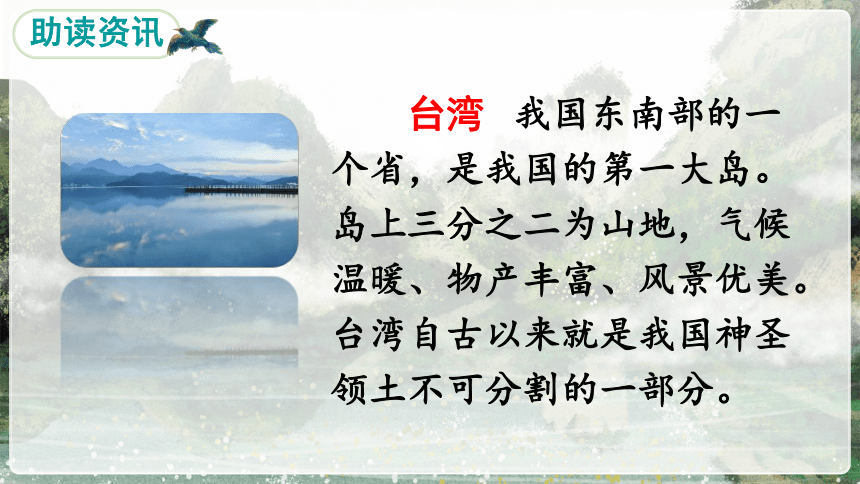 助读资讯

台湾　我国东南部的一个省，是我国的第一大岛。岛上三分之二为山地，气候温暖、物产丰富、风景优美。台湾自古以来就是我国神圣领土不可分割的一部分。